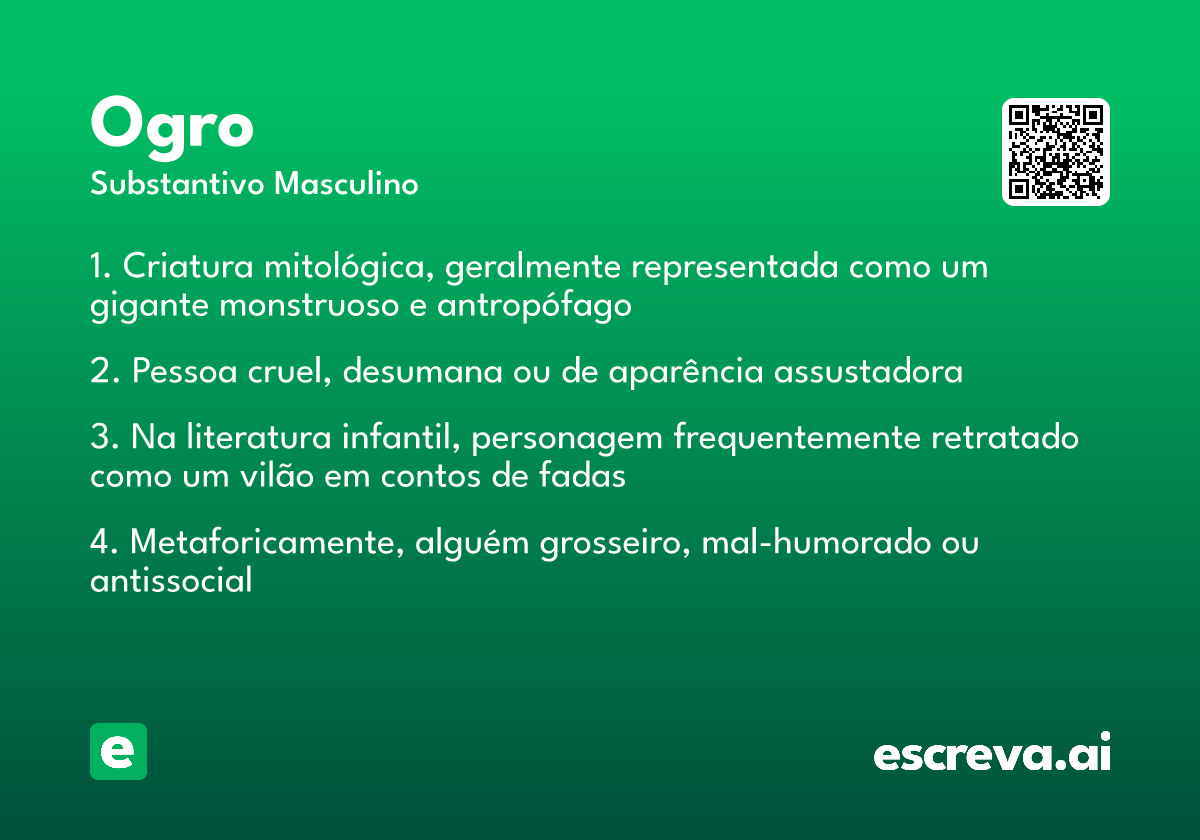 Ogro
Substantivo Masculino

1. Criatura mitológica, geralmente representada como um gigante monstruoso e antropófago

2. Pessoa cruel, desumana ou de aparência assustadora

3. Na literatura infantil, personagem frequentemente retratado como um vilão em contos de fadas

4. Metaforicamente, alguém grosseiro, mal-humorado ou antissocial

e

escreva.ai